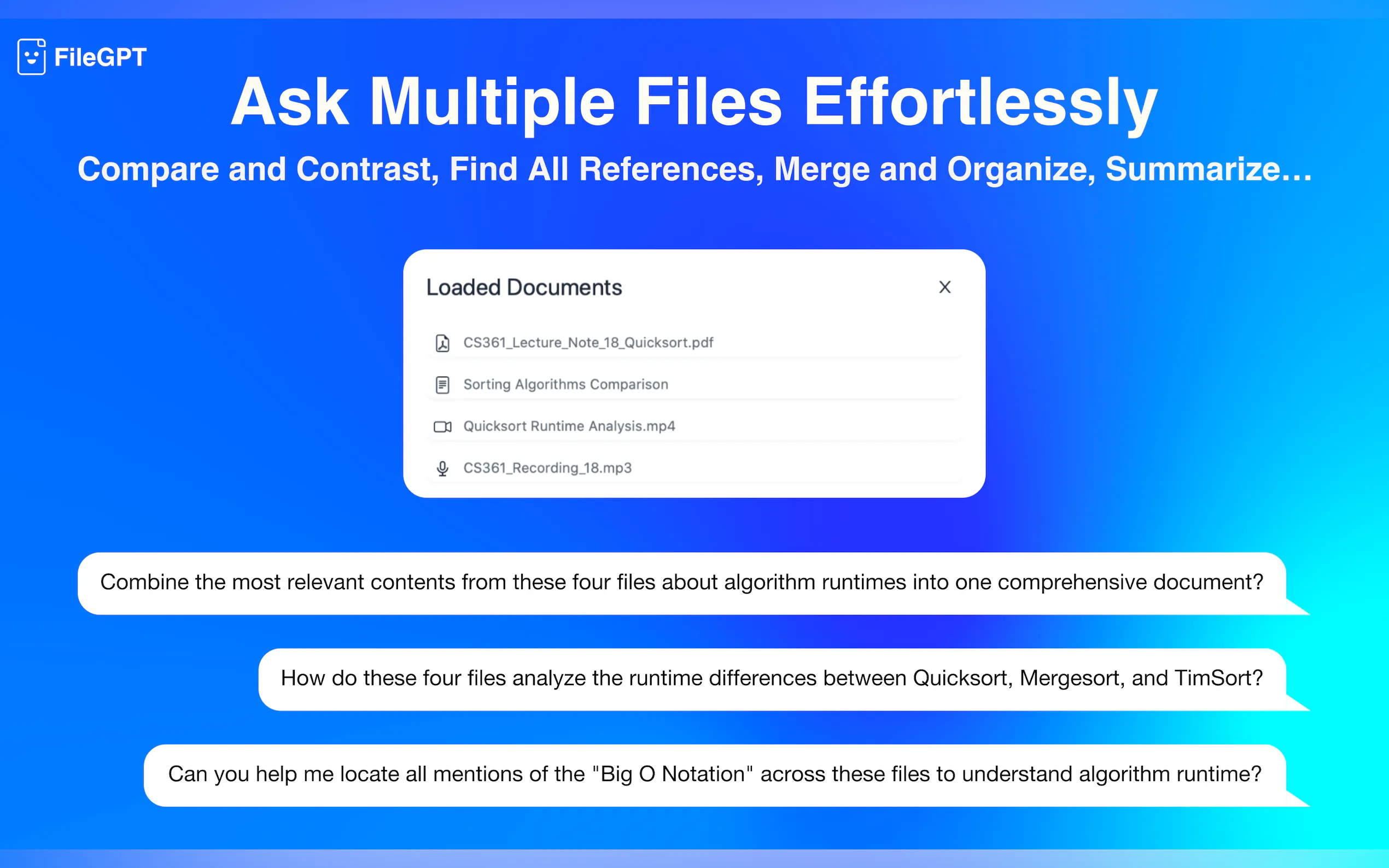 FileGPT

Ask Multiple Files Effortlessly

Compare and Contrast, Find All References, Merge and Organize, Summarize...

Loaded Documents

X

CS361_Lecture_Note_18_Quicksort.pdf

Sorting Algorithms Comparison

Quicksort Runtime Analysis.mp4

CS361_Recording_18.mp3

Combine the most relevant contents from these four files about algorithm runtimes into one comprehensive document?

How do these four files analyze the runtime differences between Quicksort, Mergesort, and TimSort?

Can you help me locate all mentions of the "Big O Notation" across these files to understand algorithm runtime?